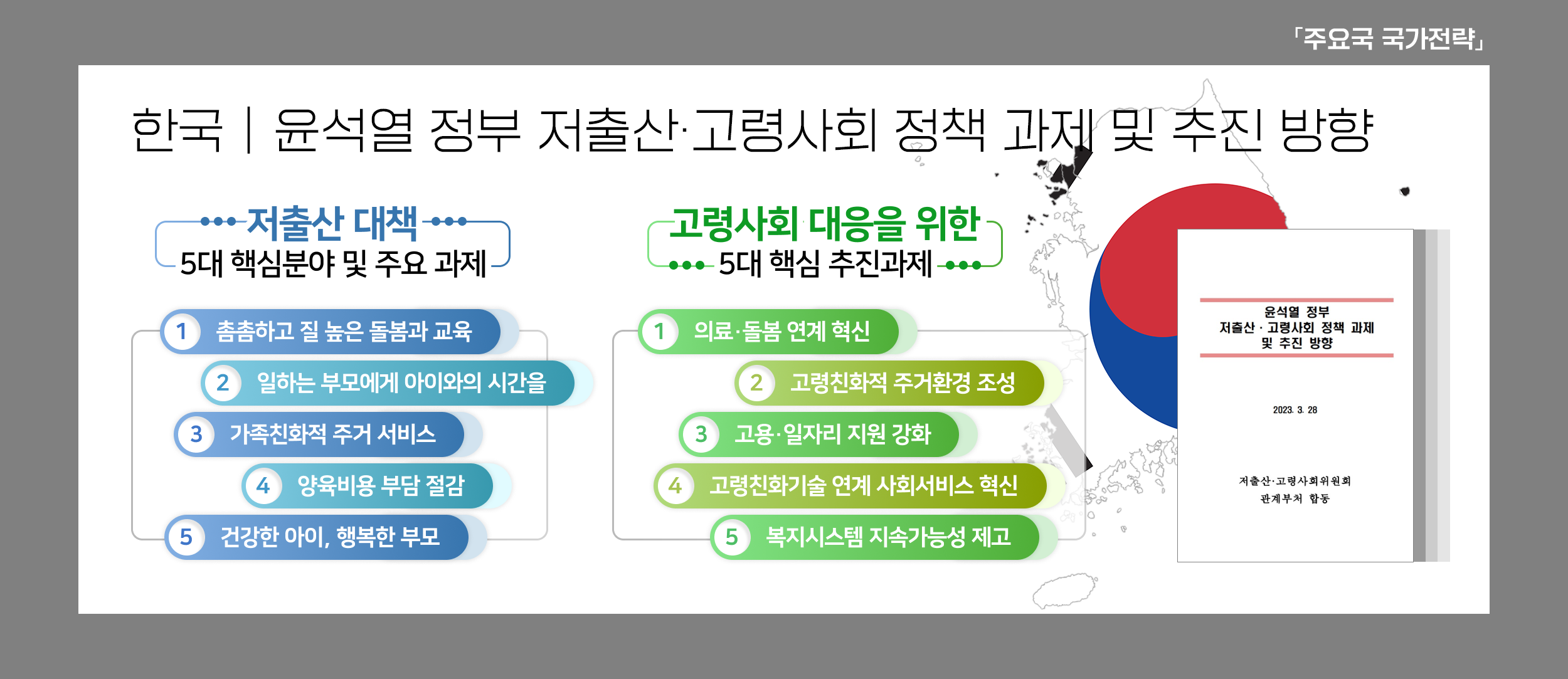 「주요국 국가전략」

한국 | 윤석열 정부 저출산·고령사회 정책 과제 및 추진 방향

저출산 대책
5대 핵심분야 및 주요 과제

1 촘촘하고 질 높은 돌봄과 교육
2 일하는 부모에게 아이와의 시간을
3 가족친화적 주거 서비스
4 양육비용 부담 절감
5 건강한 아이, 행복한 부모

고령사회 대응을 위한
5대 핵심 추진과제

1 의료·돌봄 연계 혁신
2 고령친화적 주거환경 조성
3 고용·일자리 지원 강화
4 고령친화기술 연계 사회서비스 혁신
5 복지시스템 지속가능성 제고

윤석열 정부
저출산 · 고령사회 정책 과제
및 추진 방향

2023. 3. 28

저출산·고령사회위원회
관계부처 합동